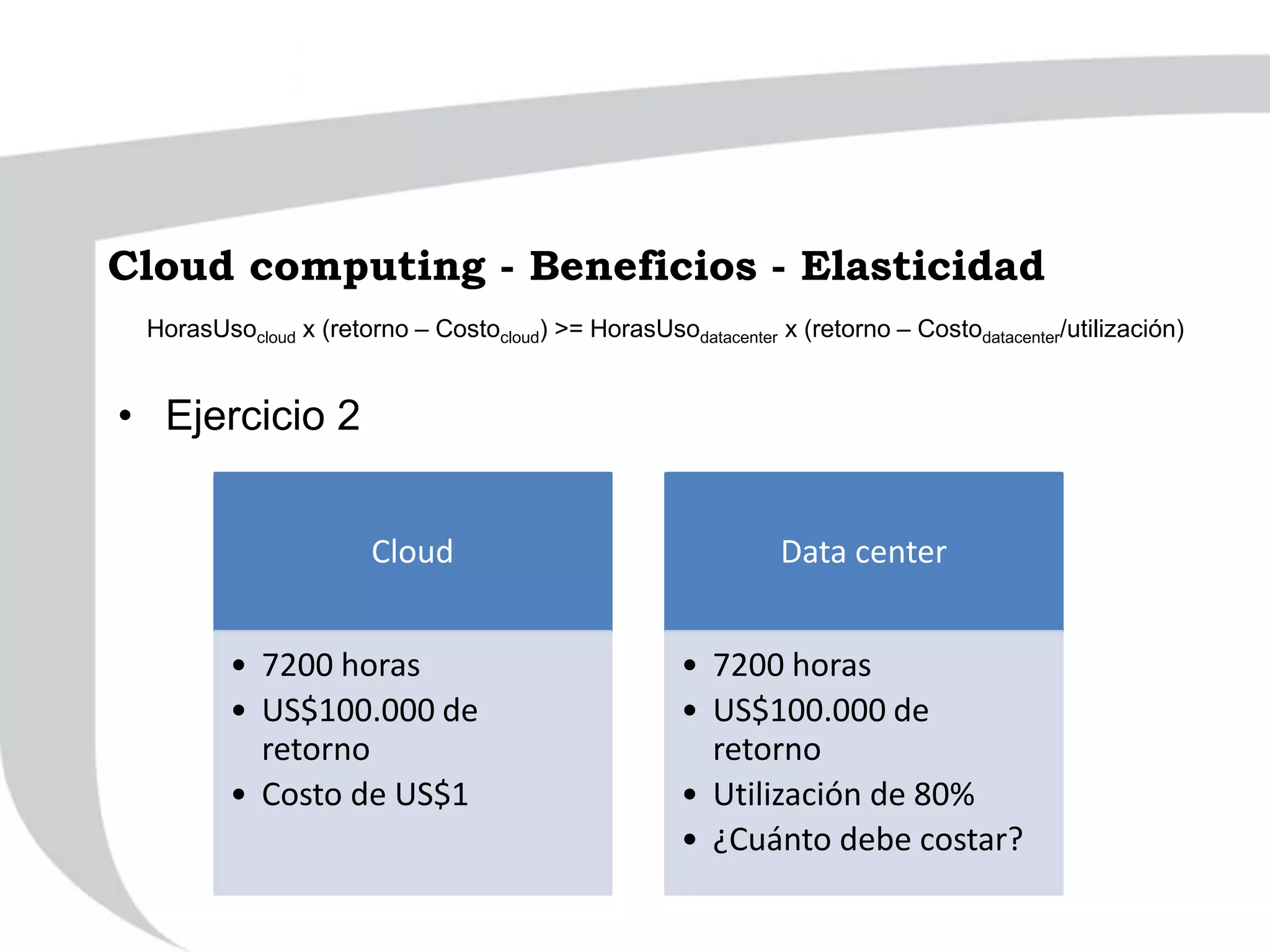 Cloud computing - Beneficios - Elasticidad

$HorasUso_{cloud}$ x (retorno – $Costo_{cloud}$) >= $HorasUso_{datacenter}$ x (retorno – $Costo_{datacenter}$/utilización)

• Ejercicio 2

Cloud

• 7200 horas
• US$100.000 de retorno
• Costo de US$1

Data center

• 7200 horas
• US$100.000 de retorno
• Utilización de 80%
• ¿Cuánto debe costar?